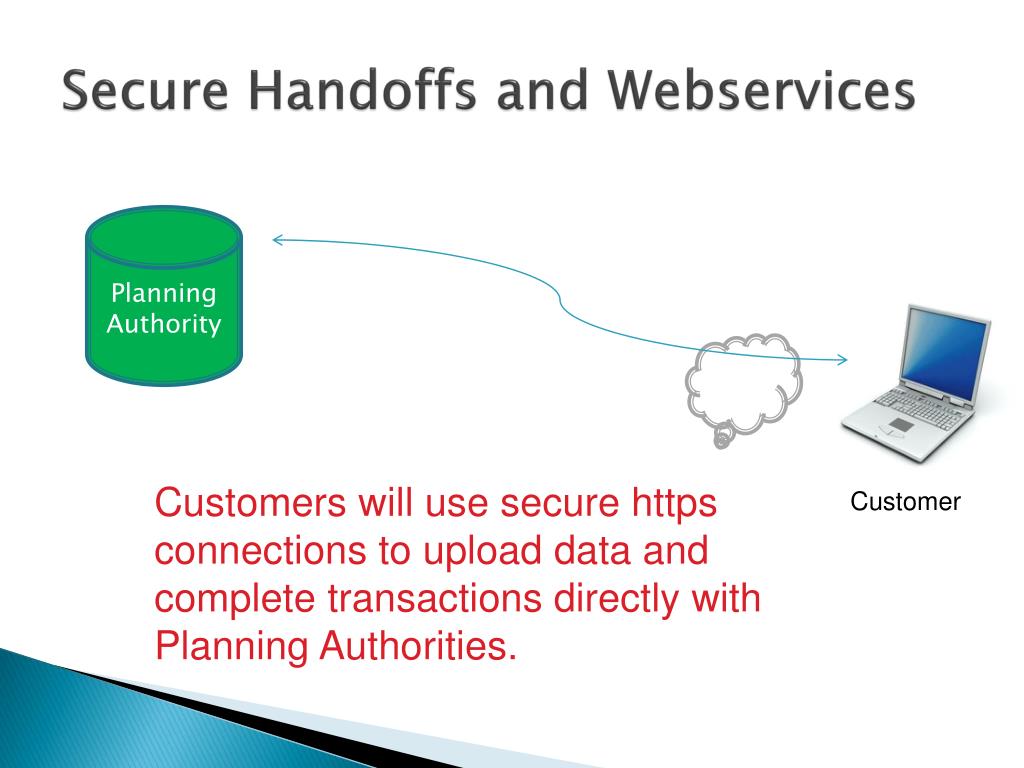 Secure Handoffs and Webservices

Planning Authority

Customer

Customers will use secure https connections to upload data and complete transactions directly with Planning Authorities.